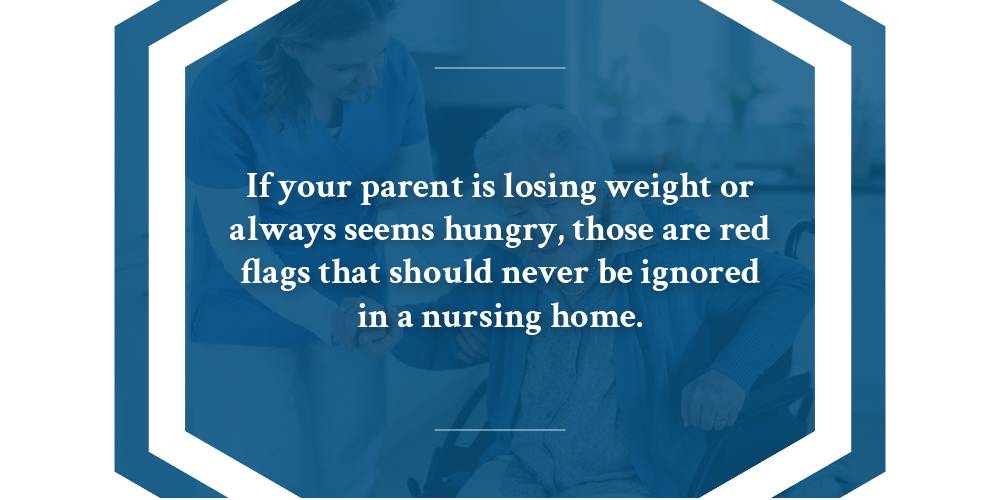 If your parent is losing weight or always seems hungry, those are red flags that should never be ignored in a nursing home.